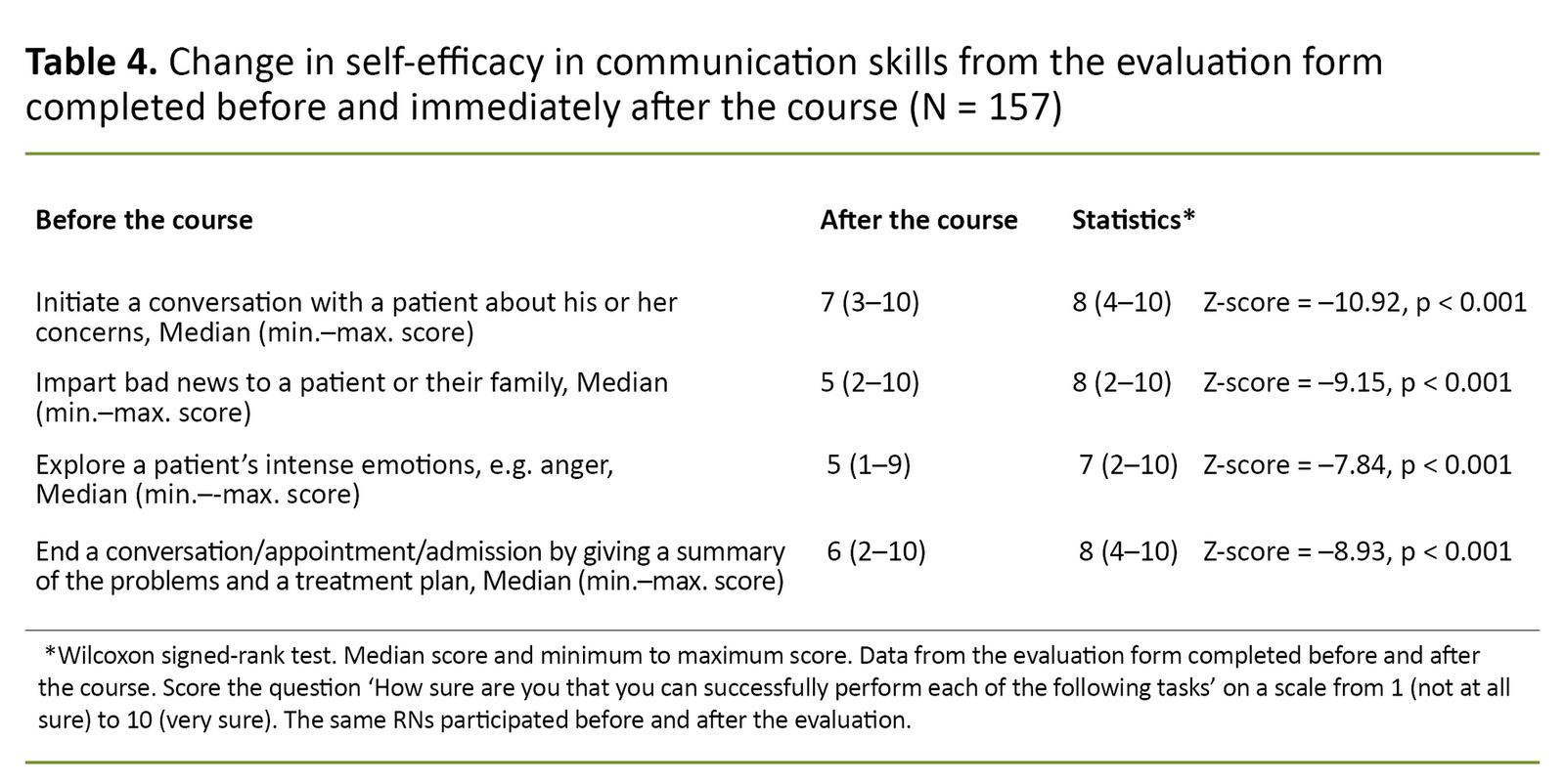 **Table 4.** Change in self-efficacy in communication skills from the evaluation form completed before and immediately after the course (N = 157)

| Before the course | After the course | Statistics* | |
|---|---|---|---|
| Initiate a conversation with a patient about his or her concerns, Median (min.–max. score) | 7 (3–10) | 8 (4–10) | Z-score = –10.92, p < 0.001 |
| Impart bad news to a patient or their family, Median (min.–max. score) | 5 (2–10) | 8 (2–10) | Z-score = –9.15, p < 0.001 |
| Explore a patient's intense emotions, e.g. anger, Median (min.–-max. score) | 5 (1–9) | 7 (2–10) | Z-score = –7.84, p < 0.001 |
| End a conversation/appointment/admission by giving a summary of the problems and a treatment plan, Median (min.–max. score) | 6 (2–10) | 8 (4–10) | Z-score = –8.93, p < 0.001 |

*Wilcoxon signed-rank test. Median score and minimum to maximum score. Data from the evaluation form completed before and after the course. Score the question 'How sure are you that you can successfully perform each of the following tasks' on a scale from 1 (not at all sure) to 10 (very sure). The same RNs participated before and after the evaluation.